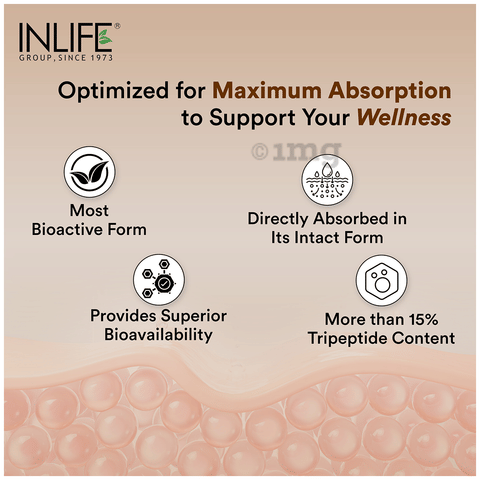 INLIFE®
GROUP, SINCE 1973

Optimized for Maximum Absorption to Support Your Wellness

©1mg

Most Bioactive Form

Directly Absorbed in Its Intact Form

Provides Superior Bioavailability

More than 15% Tripeptide Content